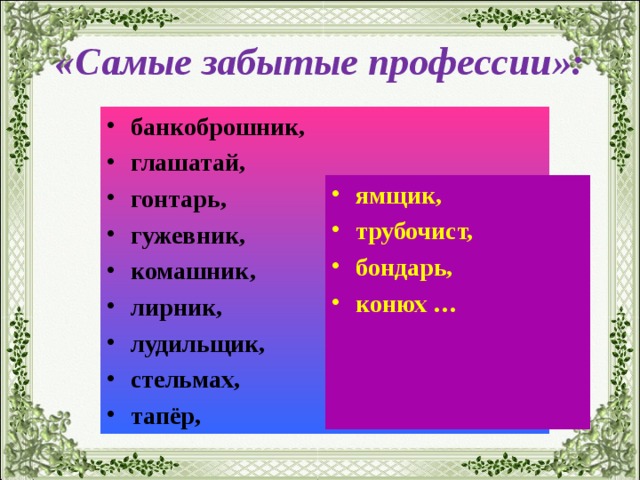 «Самые забытые профессии»:

- банкоброшник,
- глашатай,
- гонтарь,
- гужевник,
- комашник,
- лирник,
- лудильщик,
- стельмах,
- тапёр,

- ямщик,
- трубочист,
- бондарь,
- конюх …